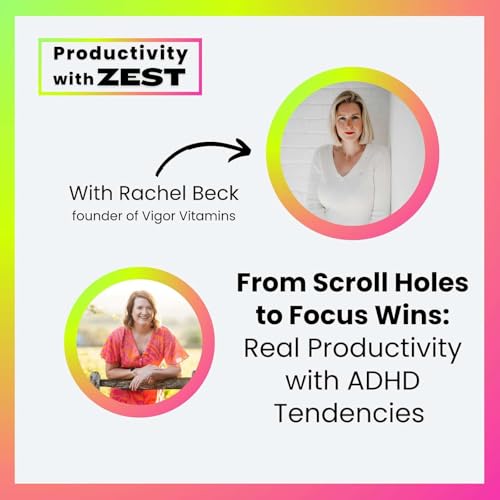 Productivity with ZEST

With Rachel Beck
founder of Vigor Vitamins

From Scroll Holes to Focus Wins:
Real Productivity with ADHD Tendencies